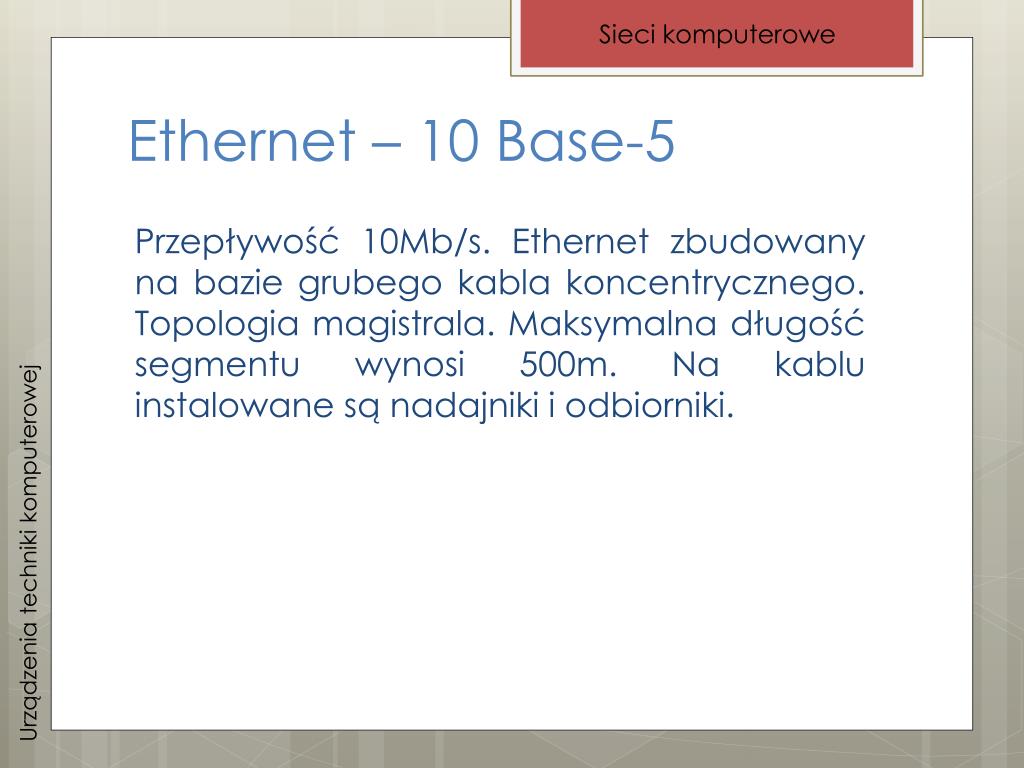 Sieci komputerowe

Ethernet – 10 Base-5

Przepływość 10Mb/s. Ethernet zbudowany na bazie grubego kabla koncentrycznego. Topologia magistrala. Maksymalna długość segmentu wynosi 500m. Na kablu instalowane są nadajniki i odbiorniki.

Urządzenia techniki komputerowej